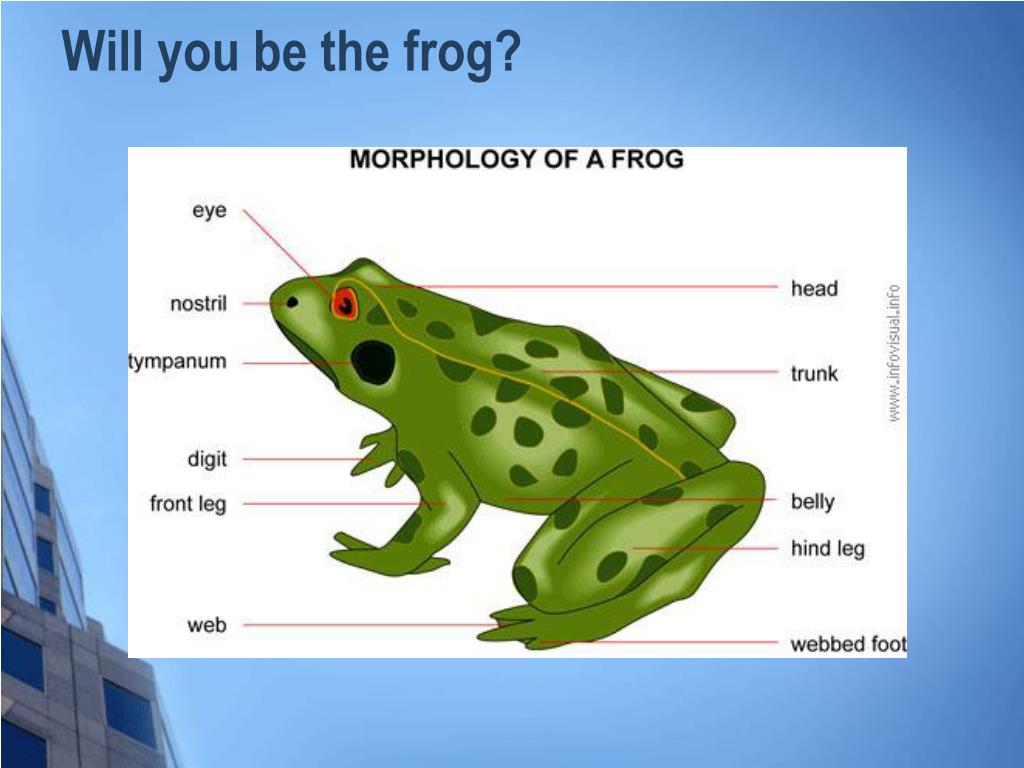 Will you be the frog?

MORPHOLOGY OF A FROG

eye

nostril

tympanum

digit

front leg

web

head

trunk

belly

hind leg

webbed foot

www.infovisual.info